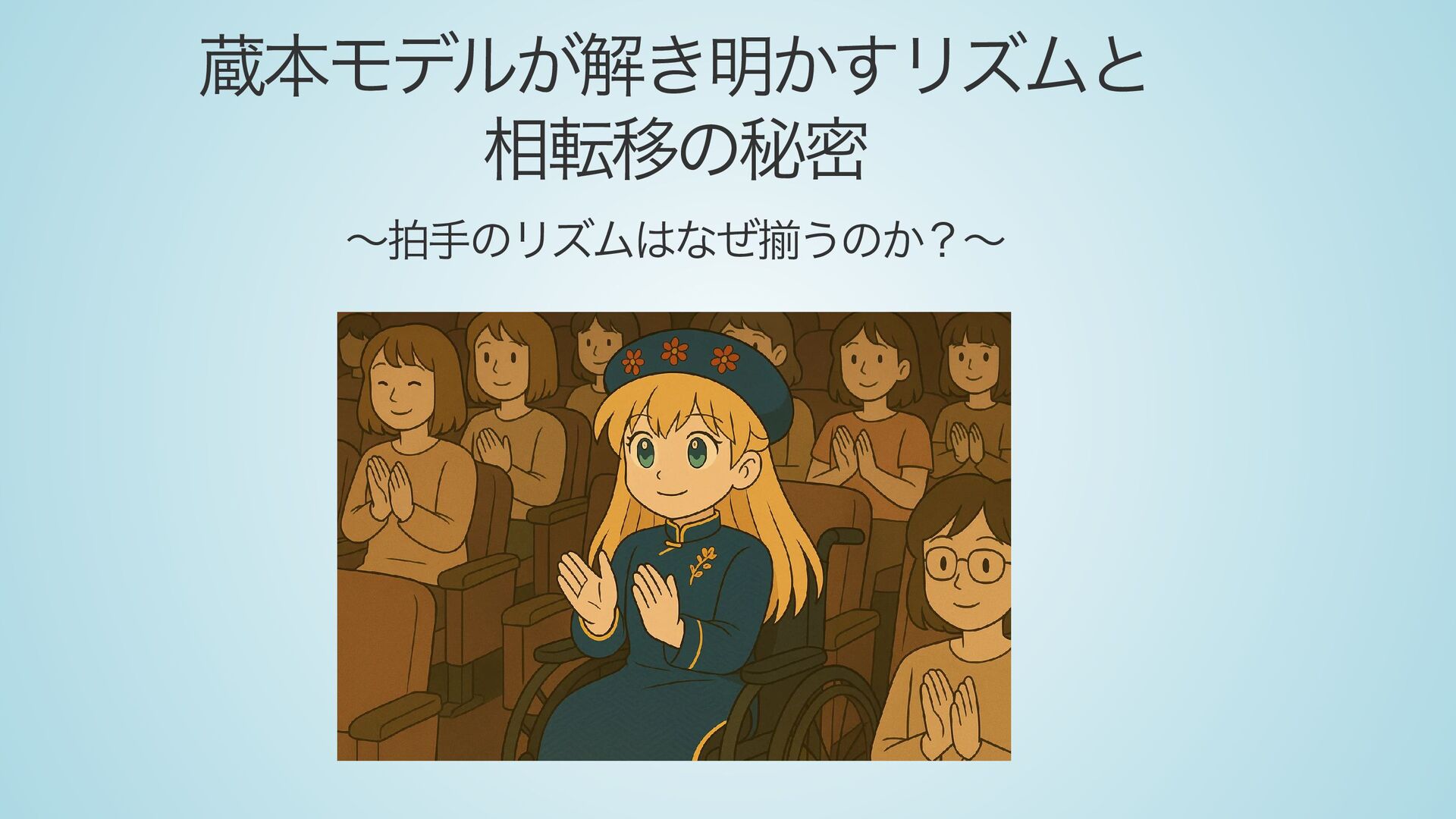 蔵本モデルが解き明かすリズムと相転移の秘密

～拍手のリズムはなぜ揃うのか？～